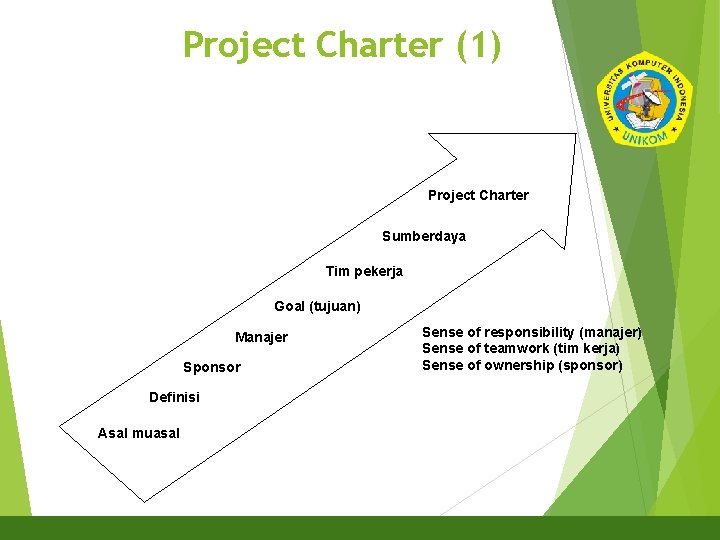 Project Charter (1)

UNIVERSITAS KOMPUTER INDONESIA
UNIKOM

Project Charter

Sumberdaya

Tim pekerja

Goal (tujuan)

Manajer

Sponsor

Definisi

Asal muasal

Sense of responsibility (manajer)
Sense of teamwork (tim kerja)
Sense of ownership (sponsor)